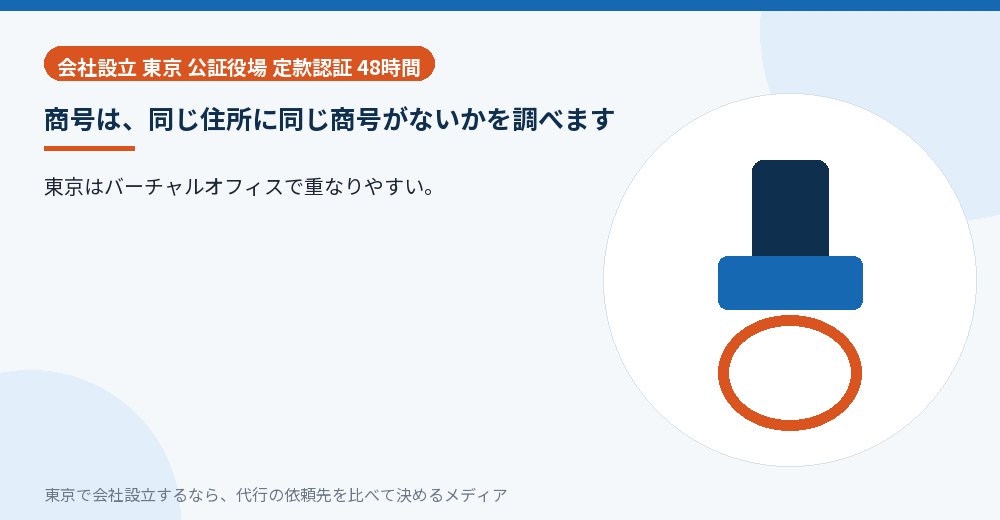 会社設立 東京 公証役場 定款認証 48時間

商号は、同じ住所に同じ商号がないかを調べます

東京はバーチャルオフィスで重なりやすい。

東京で会社設立するなら、代行の依頼先を比べて決めるメディア